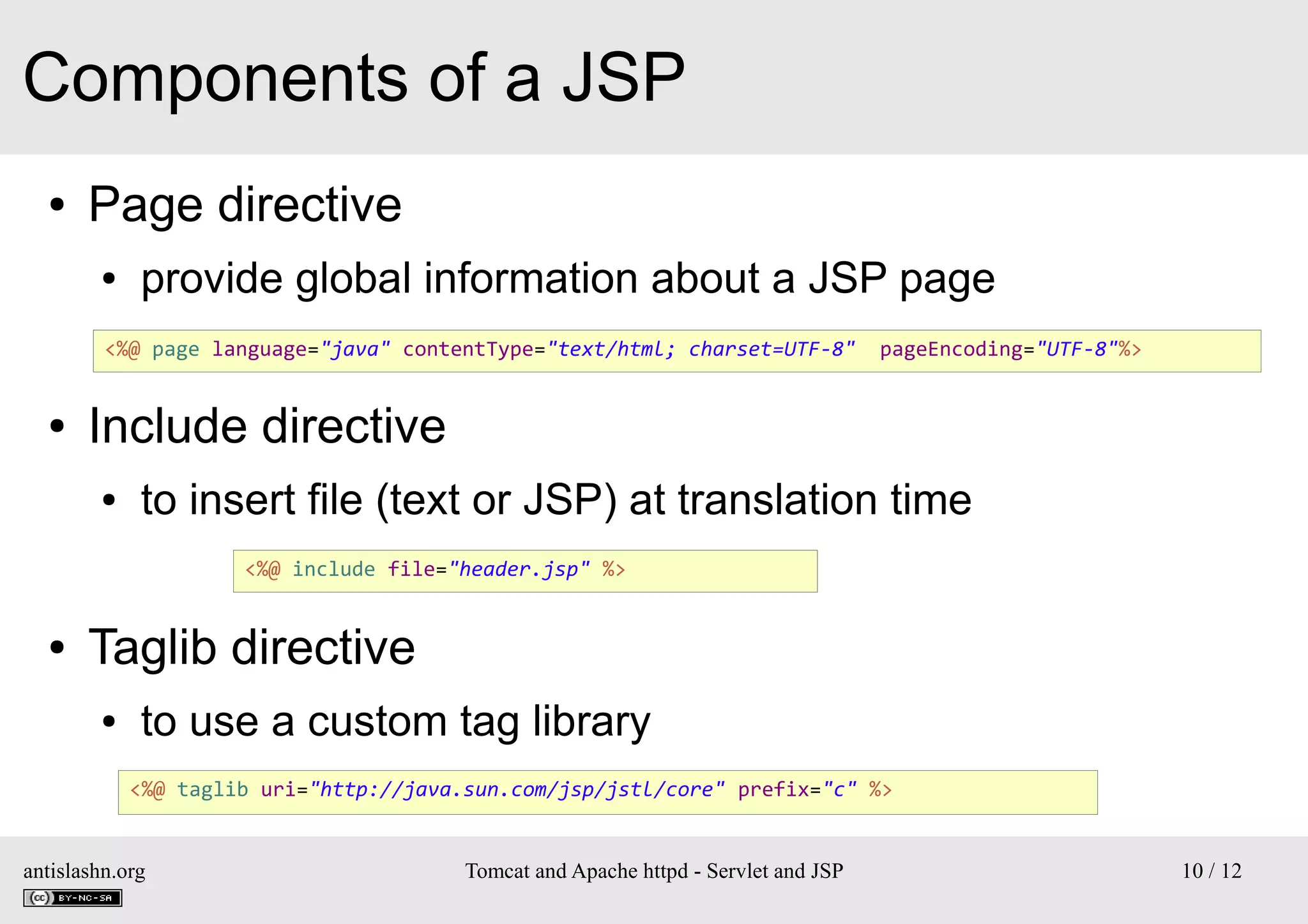 Components of a JSP

• Page directive

• provide global information about a JSP page

<%@ page language="java" contentType="text/html; charset=UTF-8"  pageEncoding="UTF-8"%>

• Include directive

• to insert file (text or JSP) at translation time

<%@ include file="header.jsp" %>

• Taglib directive

• to use a custom tag library

<%@ taglib uri="http://java.sun.com/jsp/jstl/core" prefix="c" %>

antislashn.org

cc BY-NC-SA

Tomcat and Apache httpd - Servlet and JSP

10 / 12